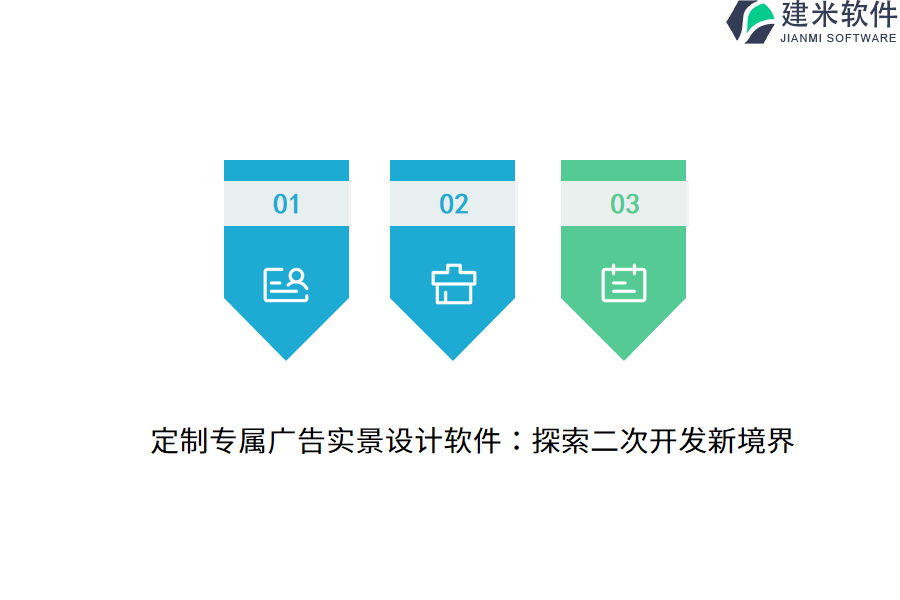 建米软件
JIANMI SOFTWARE

01

02

03

定制专属广告实景设计软件：探索二次开发新境界